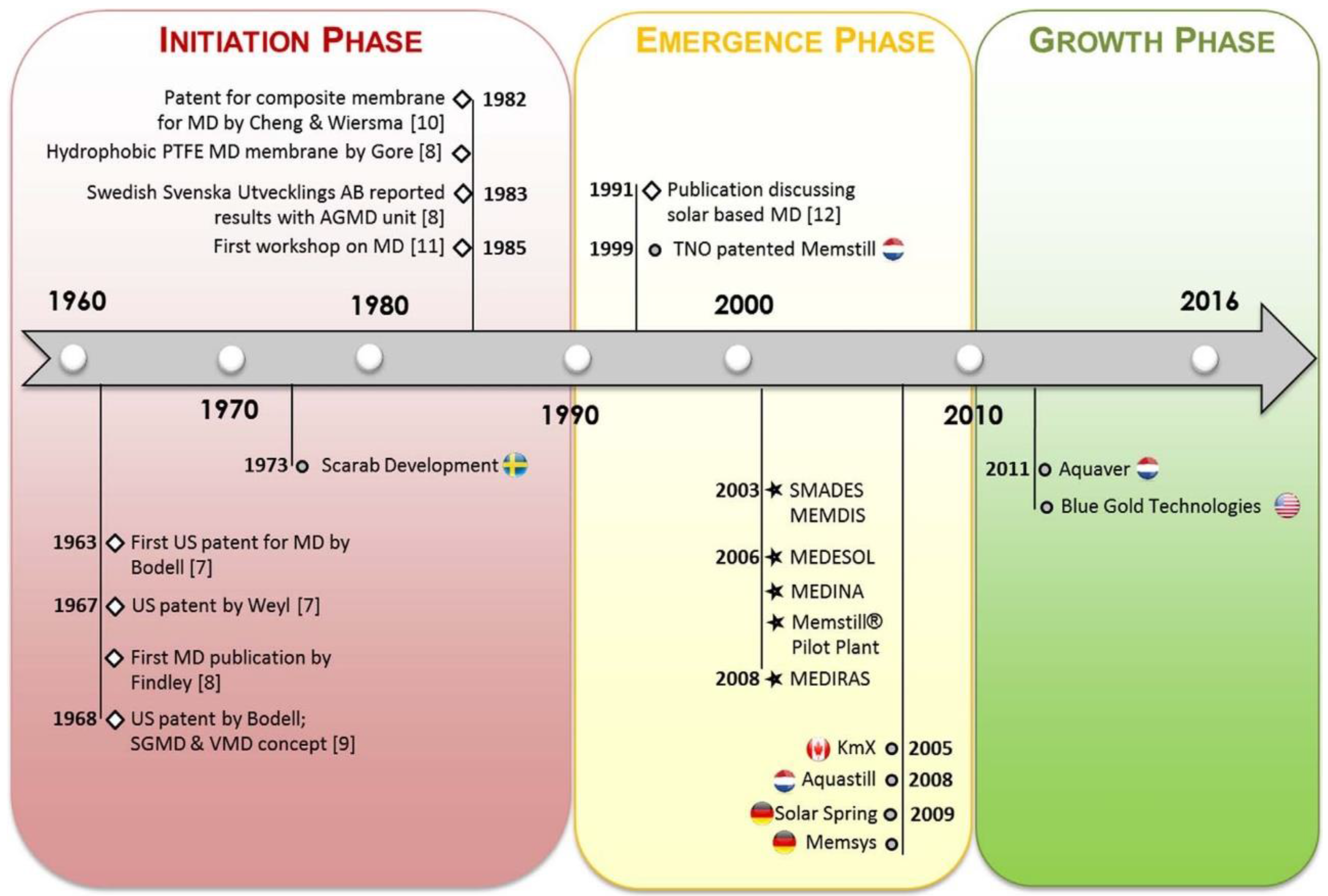 INITIATION PHASE

Patent for composite membrane for MD by Cheng & Wiersma [10] 1982

Hydrophobic PTFE MD membrane by Gore [8]

Swedish Svenska Utvecklings AB reported results with AGMD unit [8] 1983

First workshop on MD [11] 1985

1960

1980

1970

1973 Scarab Development

1963 First US patent for MD by Bodell [7]

1967 US patent by Weyl [7]

First MD publication by Findley [8]

1968 US patent by Bodell; SGMD & VMD concept [9]

EMERGENCE PHASE

1991 Publication discussing solar based MD [12]

1999 TNO patented Memstill

2000

1990

2003 SMADES MEMDIS

2006 MEDESOL

MEDINA

Memstill® Pilot Plant

2008 MEDIRAS

KmX 2005

Aquastill 2008

Solar Spring 2009

Memsys

GROWTH PHASE

2016

2010

2011 Aquaver

Blue Gold Technologies